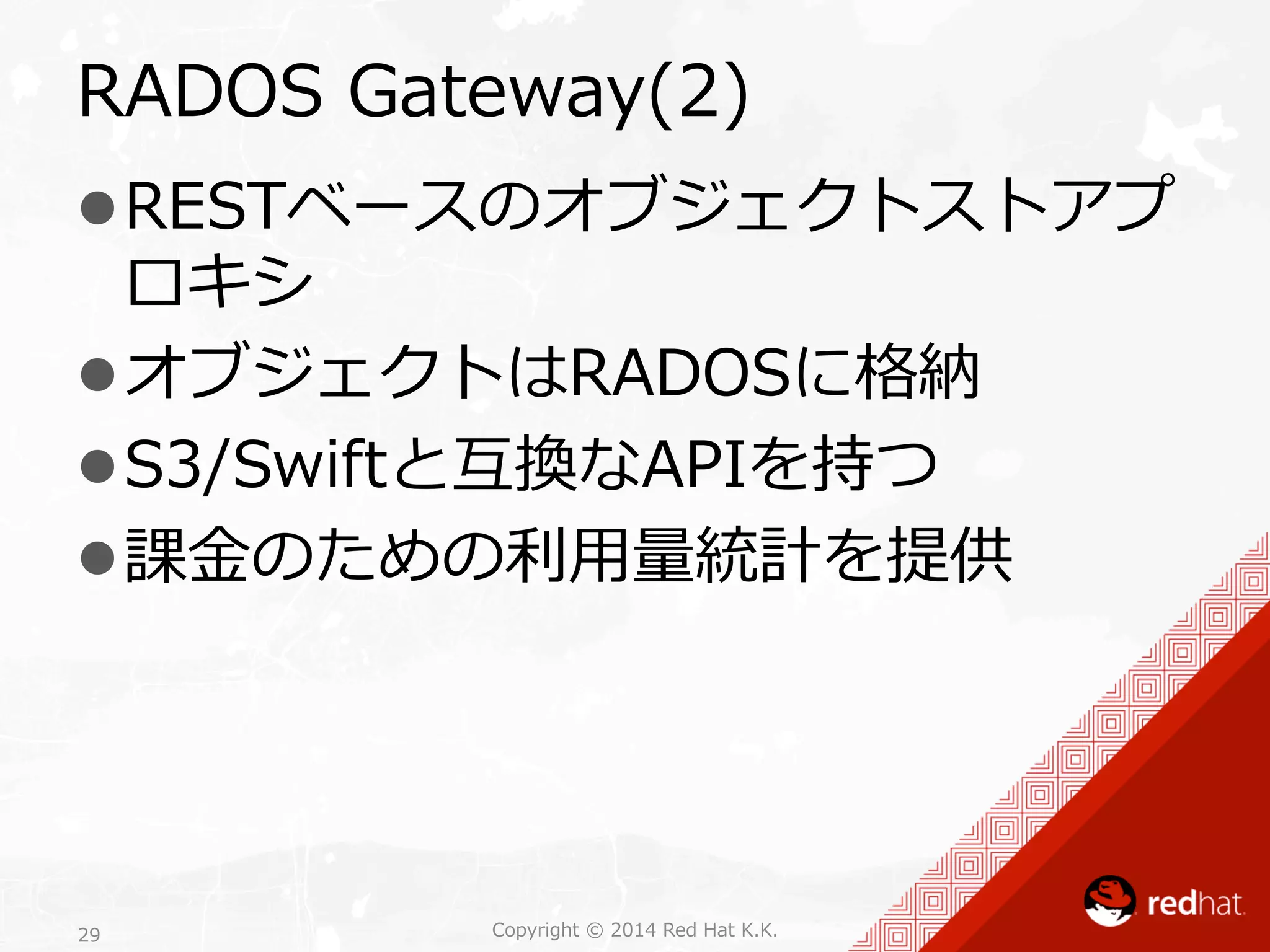 RADOS Gateway(2)

●RESTベースのオブジェクトストアプロキシ

●オブジェクトはRADOSに格納

●S3/Swiftと互換なAPIを持つ

●課金のための利用量統計を提供

29

Copyright © 2014 Red Hat K.K.

redhat.